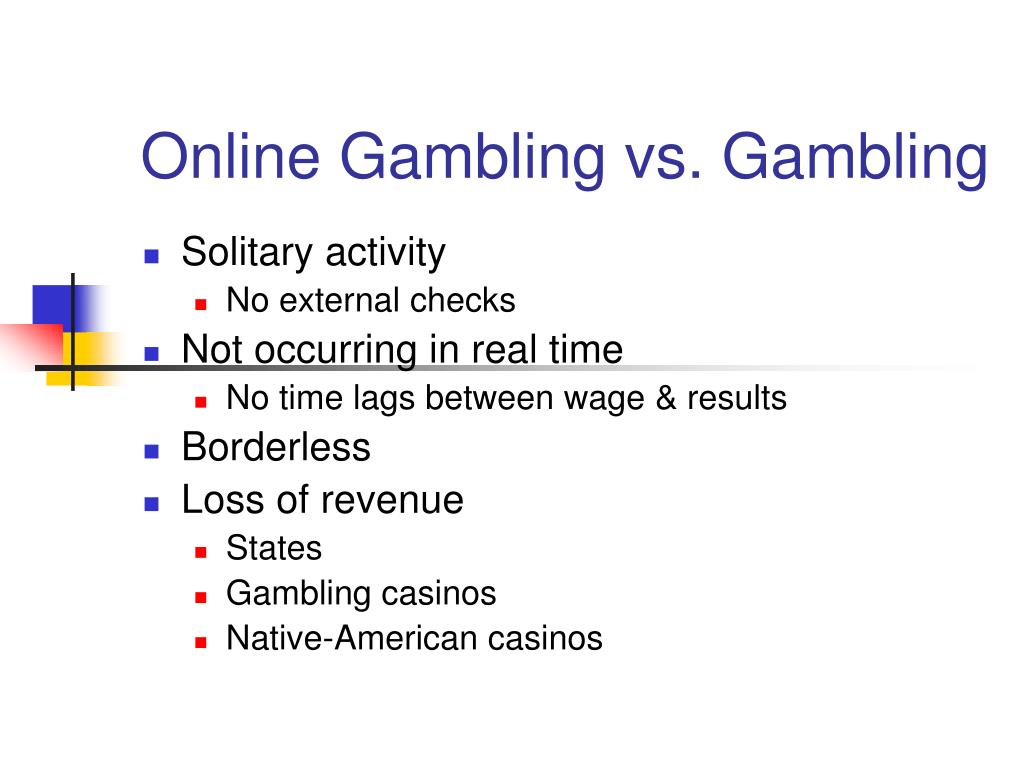 Online Gambling vs. Gambling

- Solitary activity
  - No external checks
- Not occurring in real time
  - No time lags between wage & results
- Borderless
- Loss of revenue
  - States
  - Gambling casinos
  - Native-American casinos